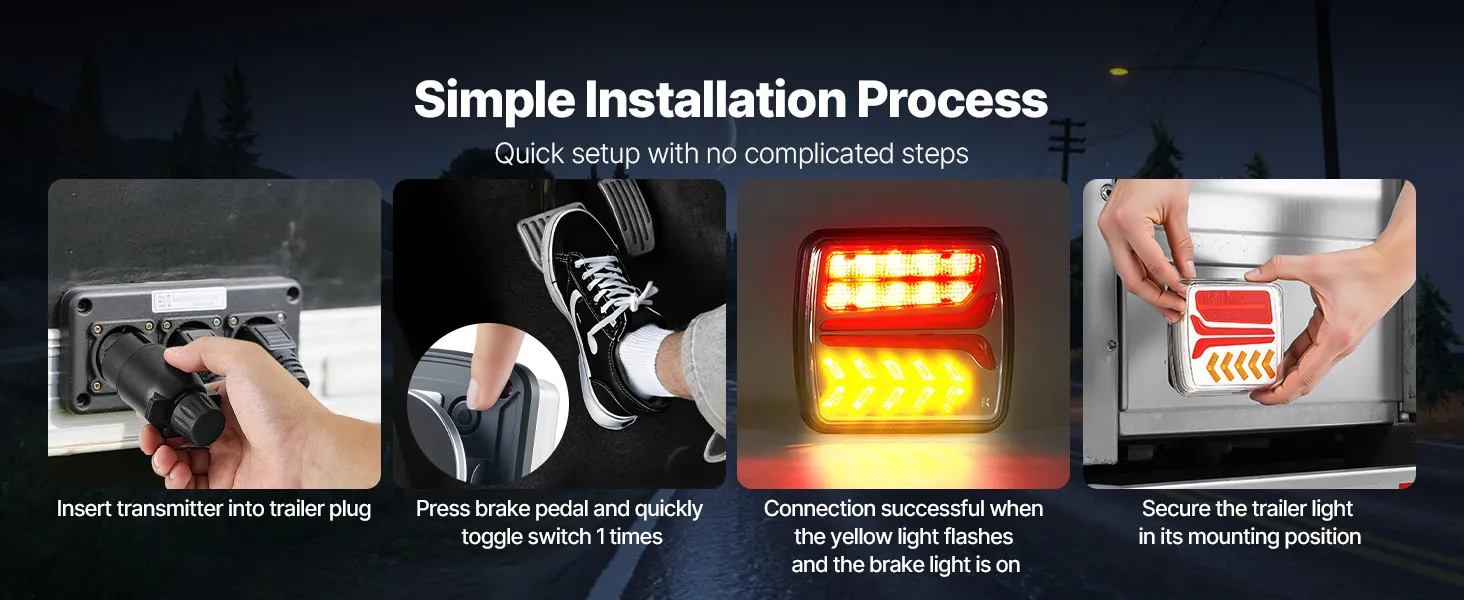 Simple Installation Process

Quick setup with no complicated steps

Insert transmitter into trailer plug

Press brake pedal and quickly toggle switch 1 times

Connection successful when the yellow light flashes and the brake light is on

Secure the trailer light in its mounting position